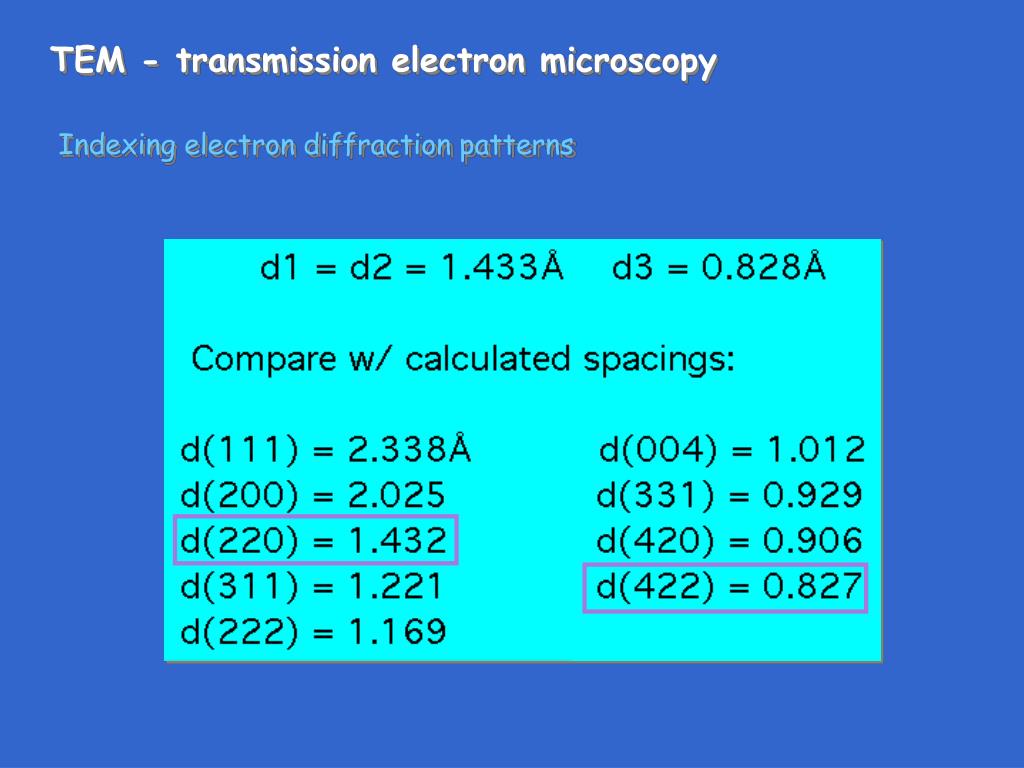 TEM - transmission electron microscopy

Indexing electron diffraction patterns

d1 = d2 = 1.433Å    d3 = 0.828Å

Compare w/ calculated spacings:

d(111) = 2.338Å
d(200) = 2.025
d(220) = 1.432
d(311) = 1.221
d(222) = 1.169

d(004) = 1.012
d(331) = 0.929
d(420) = 0.906
d(422) = 0.827